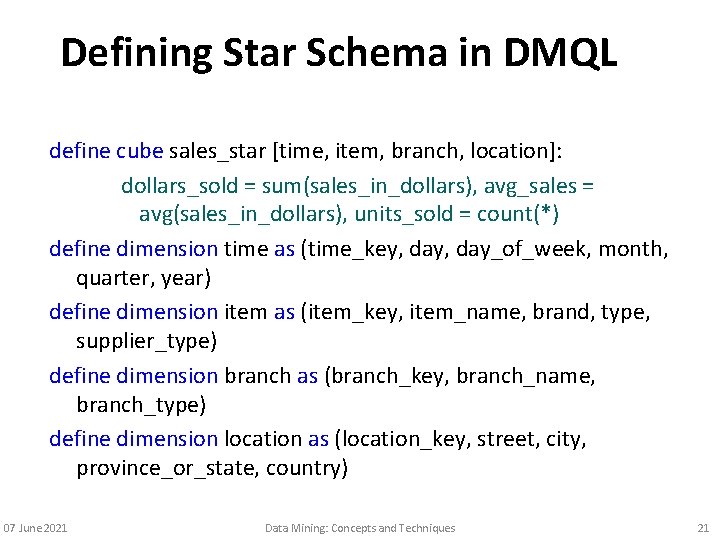 Defining Star Schema in DMQL

define cube sales_star [time, item, branch, location]:

dollars_sold = sum(sales_in_dollars), avg_sales = avg(sales_in_dollars), units_sold = count(*)

define dimension time as (time_key, day, day_of_week, month, quarter, year)

define dimension item as (item_key, item_name, brand, type, supplier_type)

define dimension branch as (branch_key, branch_name, branch_type)

define dimension location as (location_key, street, city, province_or_state, country)

07 June 2021 Data Mining: Concepts and Techniques 21